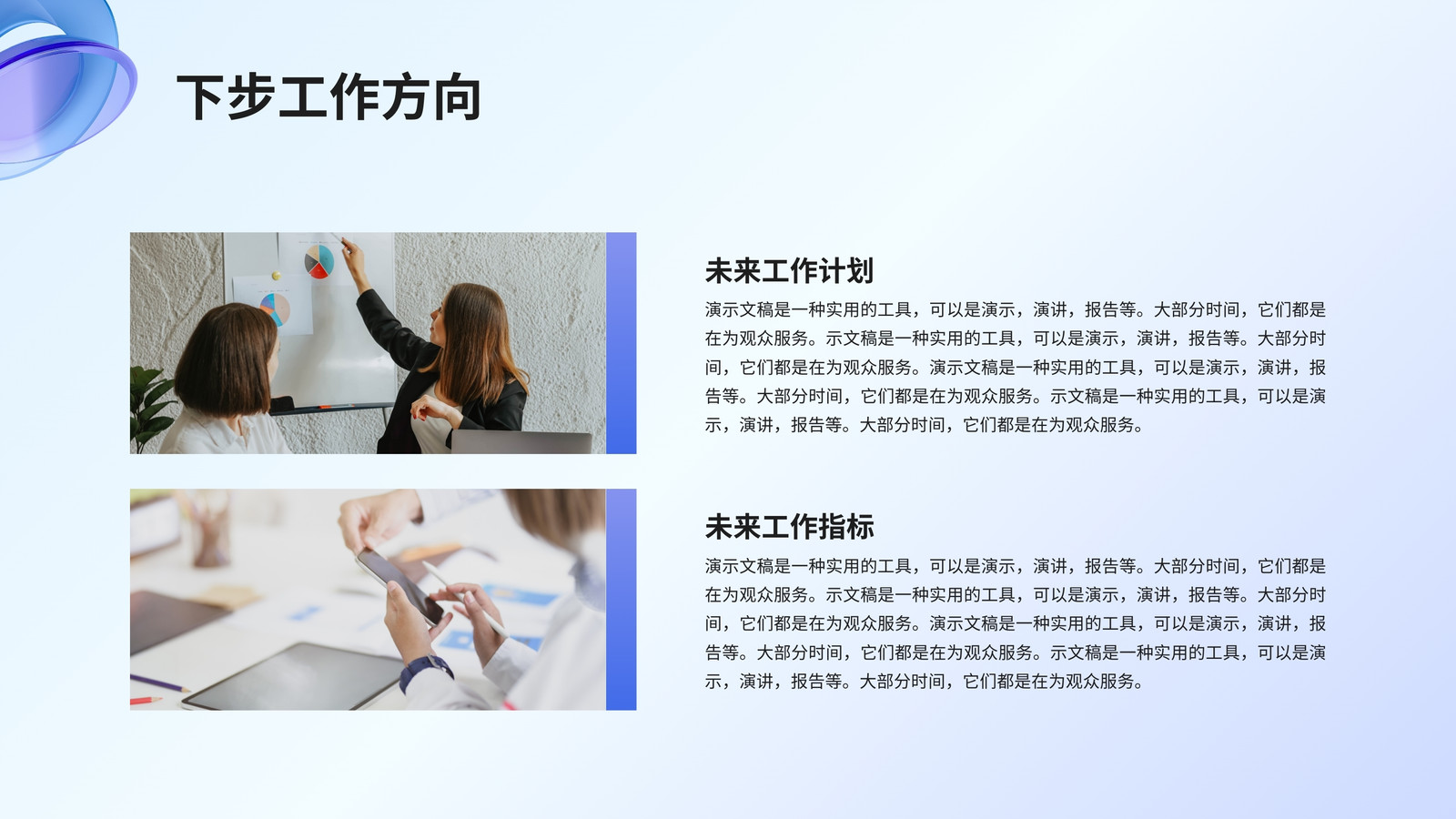 下步工作方向

未来工作计划

演示文稿是一种实用的工具，可以是演示，演讲，报告等。大部分时间，它们都是在为观众服务。示文稿是一种实用的工具，可以是演示，演讲，报告等。大部分时间，它们都是在为观众服务。演示文稿是一种实用的工具，可以是演示，演讲，报告等。大部分时间，它们都是在为观众服务。示文稿是一种实用的工具，可以是演示，演讲，报告等。大部分时间，它们都是在为观众服务。

未来工作指标

演示文稿是一种实用的工具，可以是演示，演讲，报告等。大部分时间，它们都是在为观众服务。示文稿是一种实用的工具，可以是演示，演讲，报告等。大部分时间，它们都是在为观众服务。演示文稿是一种实用的工具，可以是演示，演讲，报告等。大部分时间，它们都是在为观众服务。示文稿是一种实用的工具，可以是演示，演讲，报告等。大部分时间，它们都是在为观众服务。